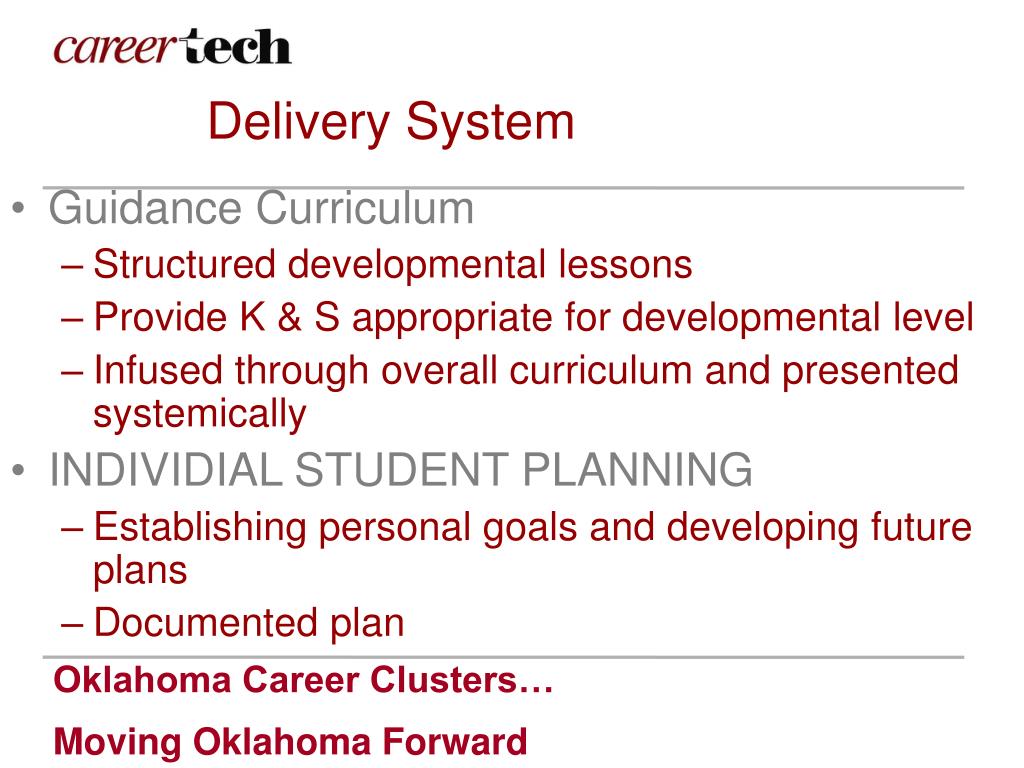 careertech

Delivery System

• Guidance Curriculum
– Structured developmental lessons
– Provide K & S appropriate for developmental level
– Infused through overall curriculum and presented systemically
• INDIVIDIAL STUDENT PLANNING
– Establishing personal goals and developing future plans
– Documented plan

Oklahoma Career Clusters…

Moving Oklahoma Forward